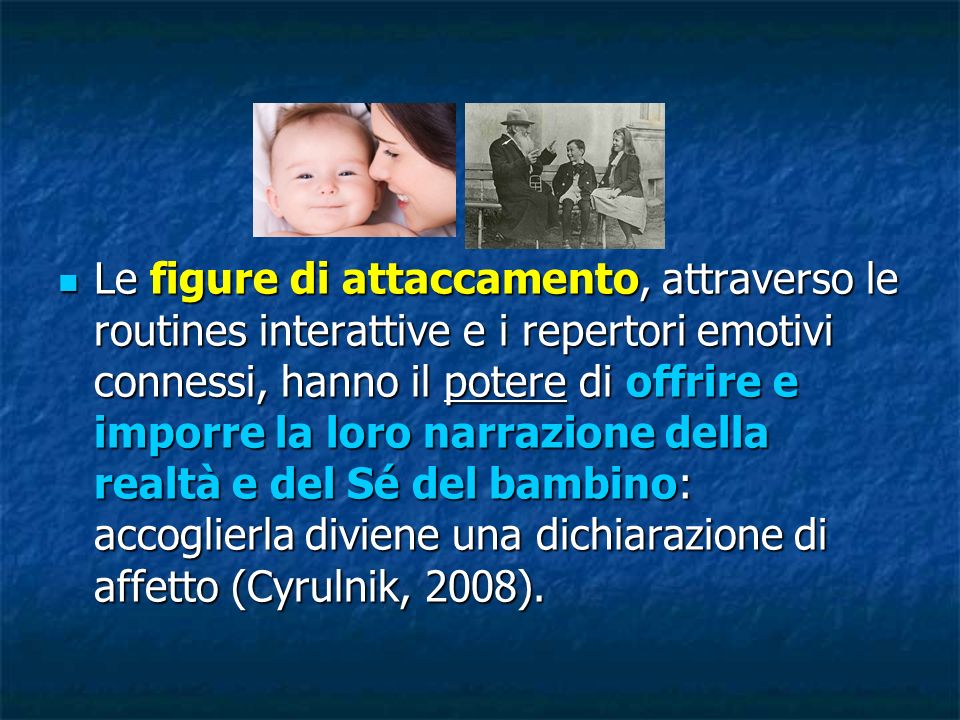 Le figure di attaccamento, attraverso le routines interattive e i repertori emotivi connessi, hanno il potere di offrire e imporre la loro narrazione della realtà e del Sé del bambino: accoglierla diviene una dichiarazione di affetto (Cyrulnik, 2008).